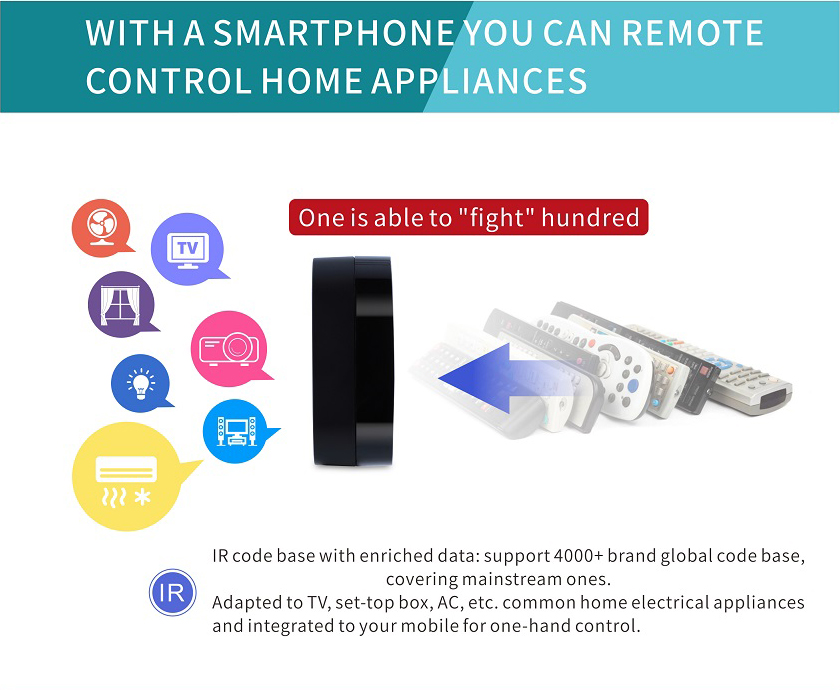 WITH A SMARTPHONE YOU CAN REMOTE CONTROL HOME APPLIANCES

TV

One is able to "fight" hundred

IR

IR code base with enriched data: support 4000+ brand global code base, covering mainstream ones.
Adapted to TV, set-top box, AC, etc. common home electrical appliances and integrated to your mobile for one-hand control.